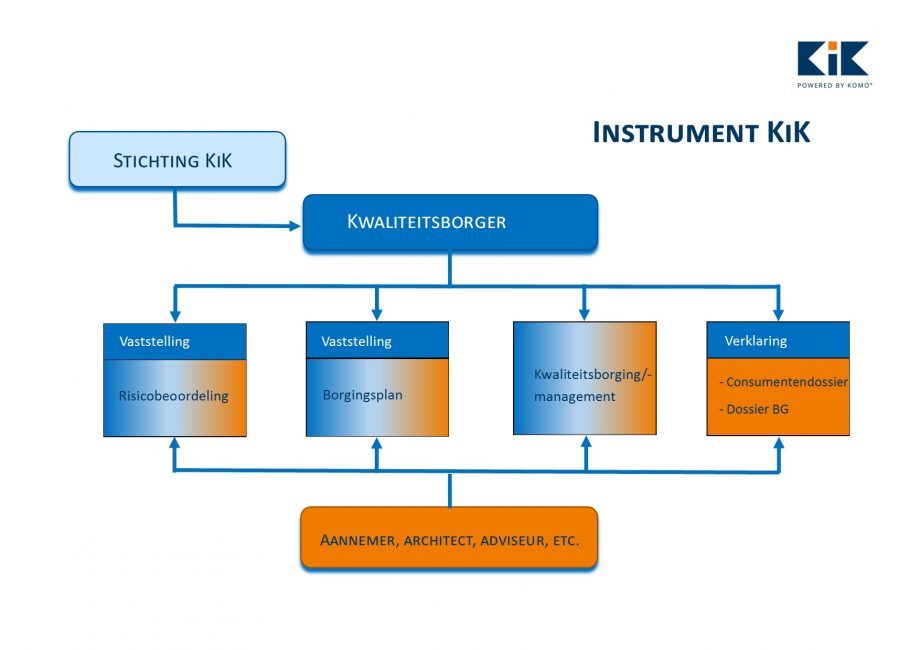 KiK
POWERED BY KOMO®

INSTRUMENT KIK

STICHTING KIK

KWALITEITSBORGER

Vaststelling

Risicobeoordeling

Vaststelling

Borgingsplan

Kwaliteitsborging/-management

Verklaring

- Consumentendossier
- Dossier BG

AANNEMER, ARCHITECT, ADVISEUR, ETC.